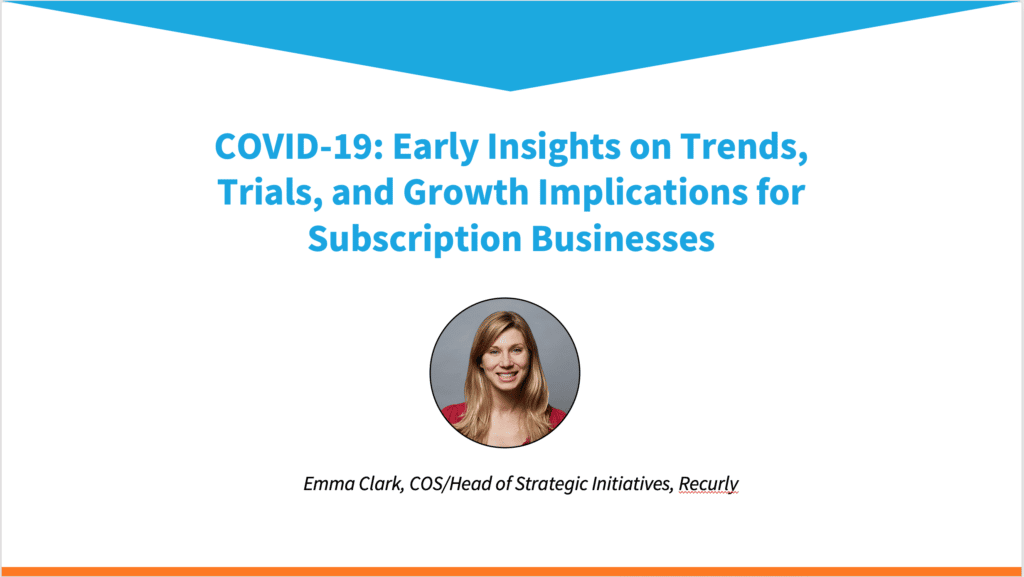 COVID-19: Early Insights on Trends, Trials, and Growth Implications for Subscription Businesses

Emma Clark, COS/Head of Strategic Initiatives, Recurly